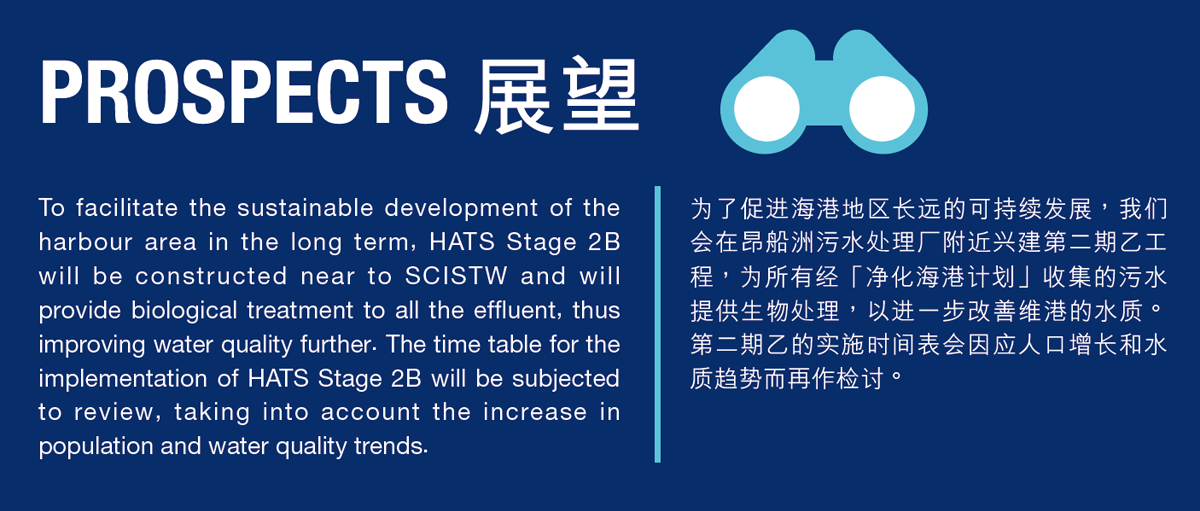 PROSPECTS 展望

To facilitate the sustainable development of the harbour area in the long term, HATS Stage 2B will be constructed near to SCISTW and will provide biological treatment to all the effluent, thus improving water quality further. The time table for the implementation of HATS Stage 2B will be subjected to review, taking into account the increase in population and water quality trends.

为了促进海港地区长远的可持续发展，我们会在昂船洲污水处理厂附近兴建第二期乙工程，为所有经「净化海港计划」收集的污水提供生物处理，以进一步改善维港的水质。第二期乙的实施时间表会因应人口增长和水质趋势而再作检讨。